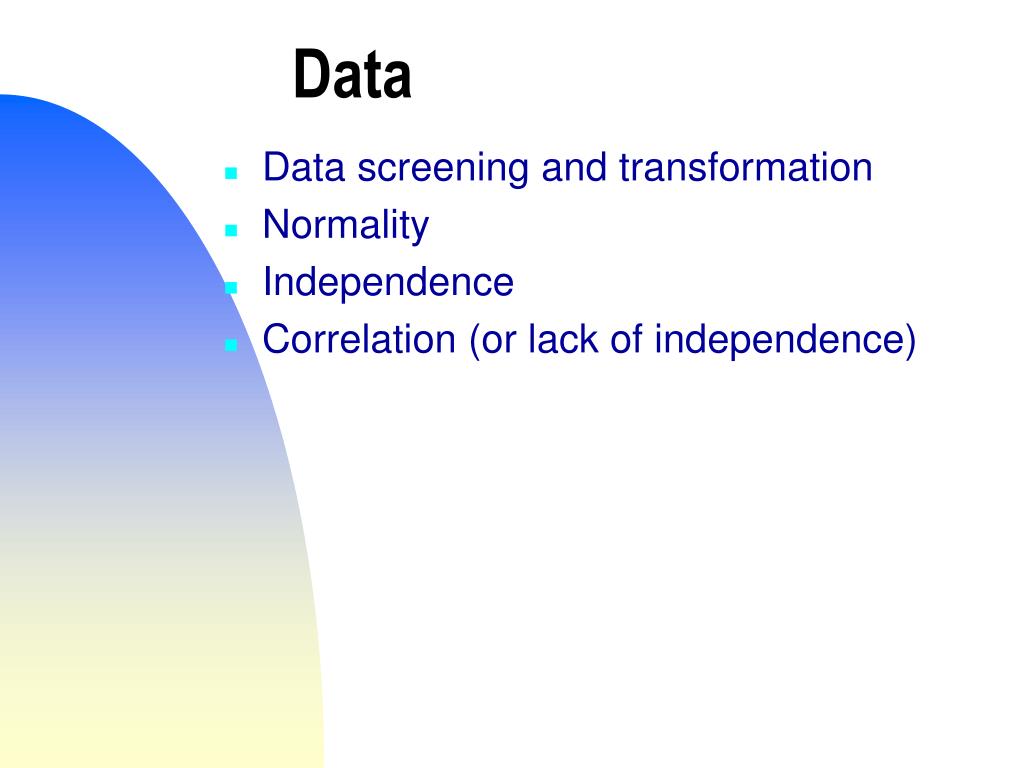 Data

- Data screening and transformation
- Normality
- Independence
- Correlation (or lack of independence)